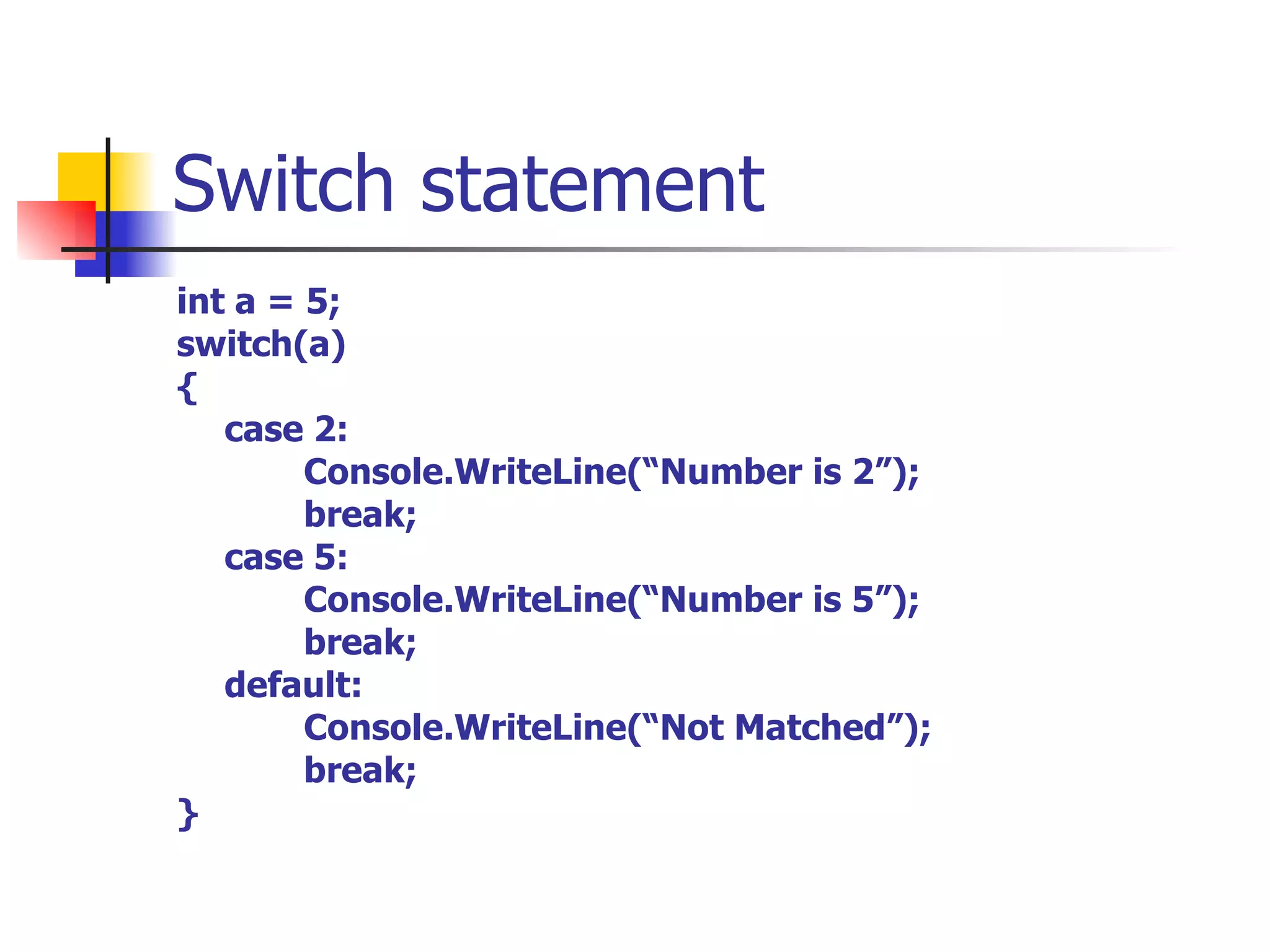 Switch statement

int a = 5;
switch(a)
{
case 2:
Console.WriteLine(“Number is 2”);
break;
case 5:
Console.WriteLine(“Number is 5”);
break;
default:
Console.WriteLine(“Not Matched”);
break;
}